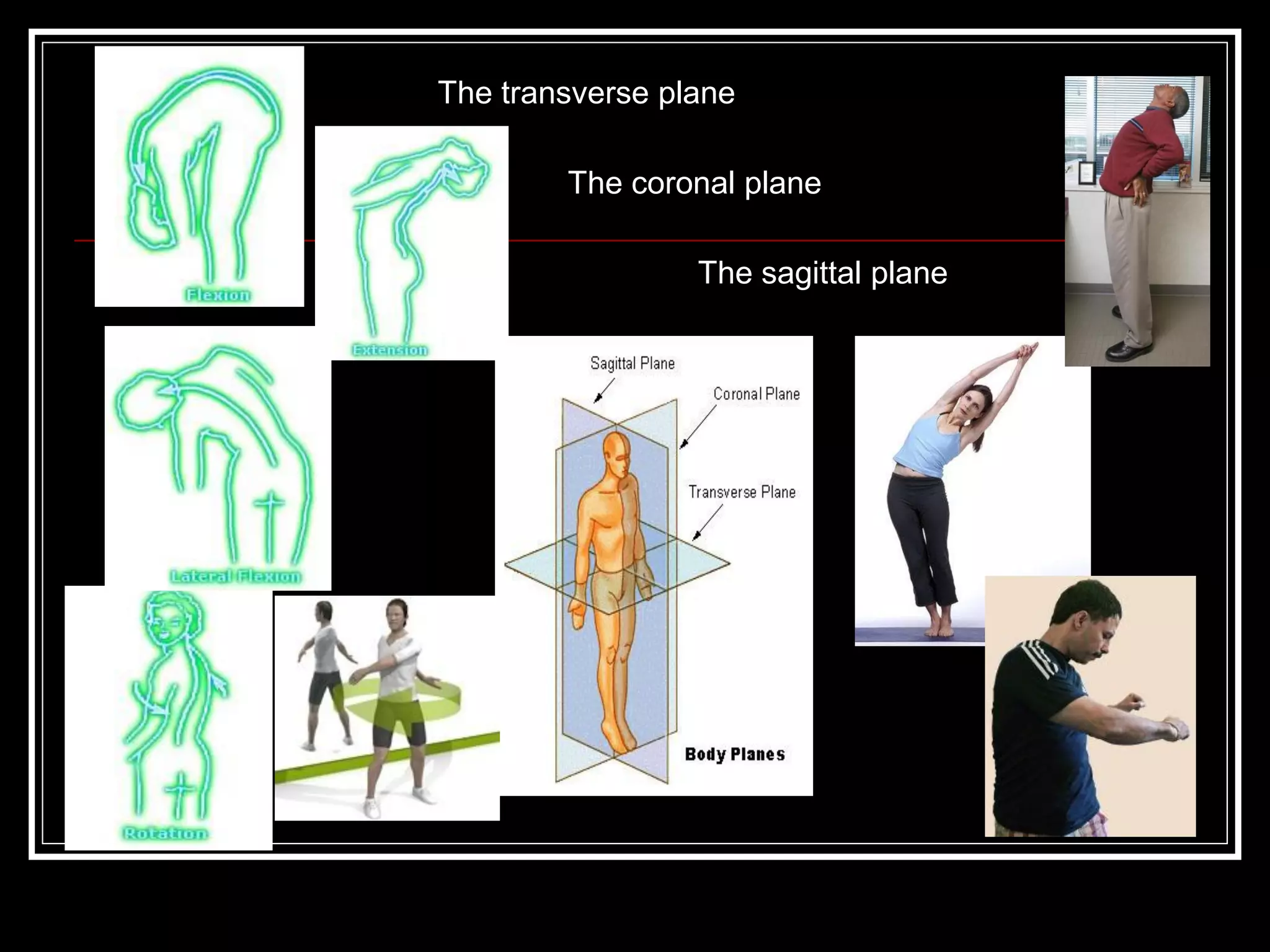 The transverse plane

The coronal plane

The sagittal plane

Flexion

Extension

Lateral Flexion

Rotation

Sagittal Plane

Coronal Plane

Transverse Plane

Body Planes